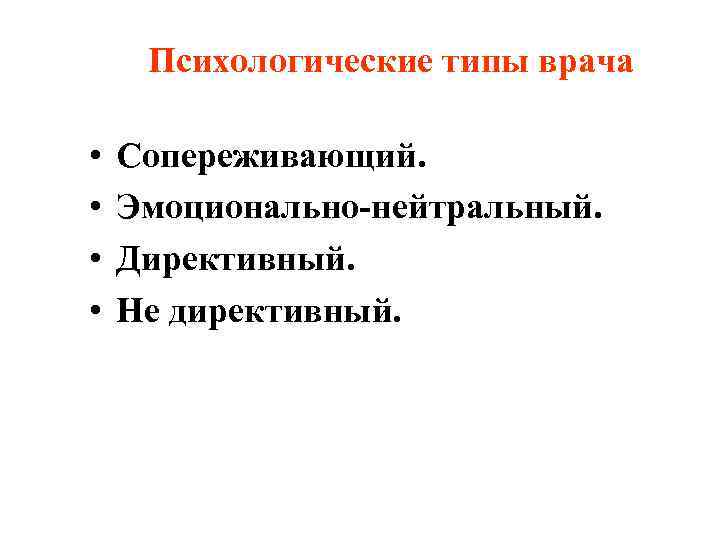 Психологические типы врача

• Сопереживающий.
• Эмоционально-нейтральный.
• Директивный.
• Не директивный.